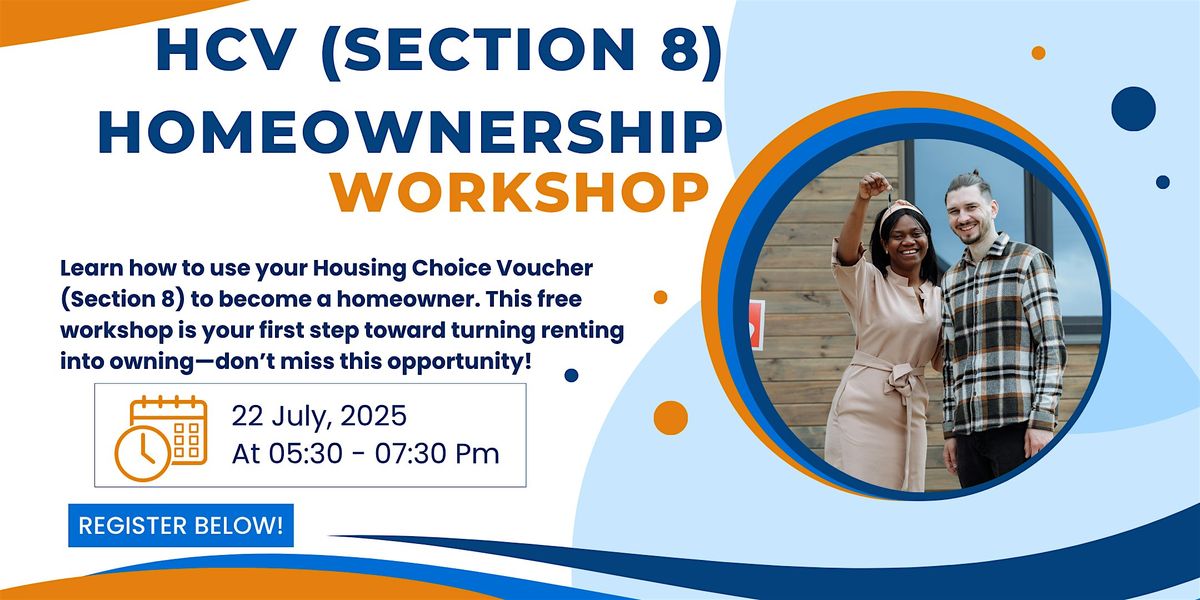 HCV (SECTION 8)
HOMEOWNERSHIP
WORKSHOP

Learn how to use your Housing Choice Voucher (Section 8) to become a homeowner. This free workshop is your first step toward turning renting into owning—don't miss this opportunity!

22 July, 2025
At 05:30 - 07:30 Pm

REGISTER BELOW!